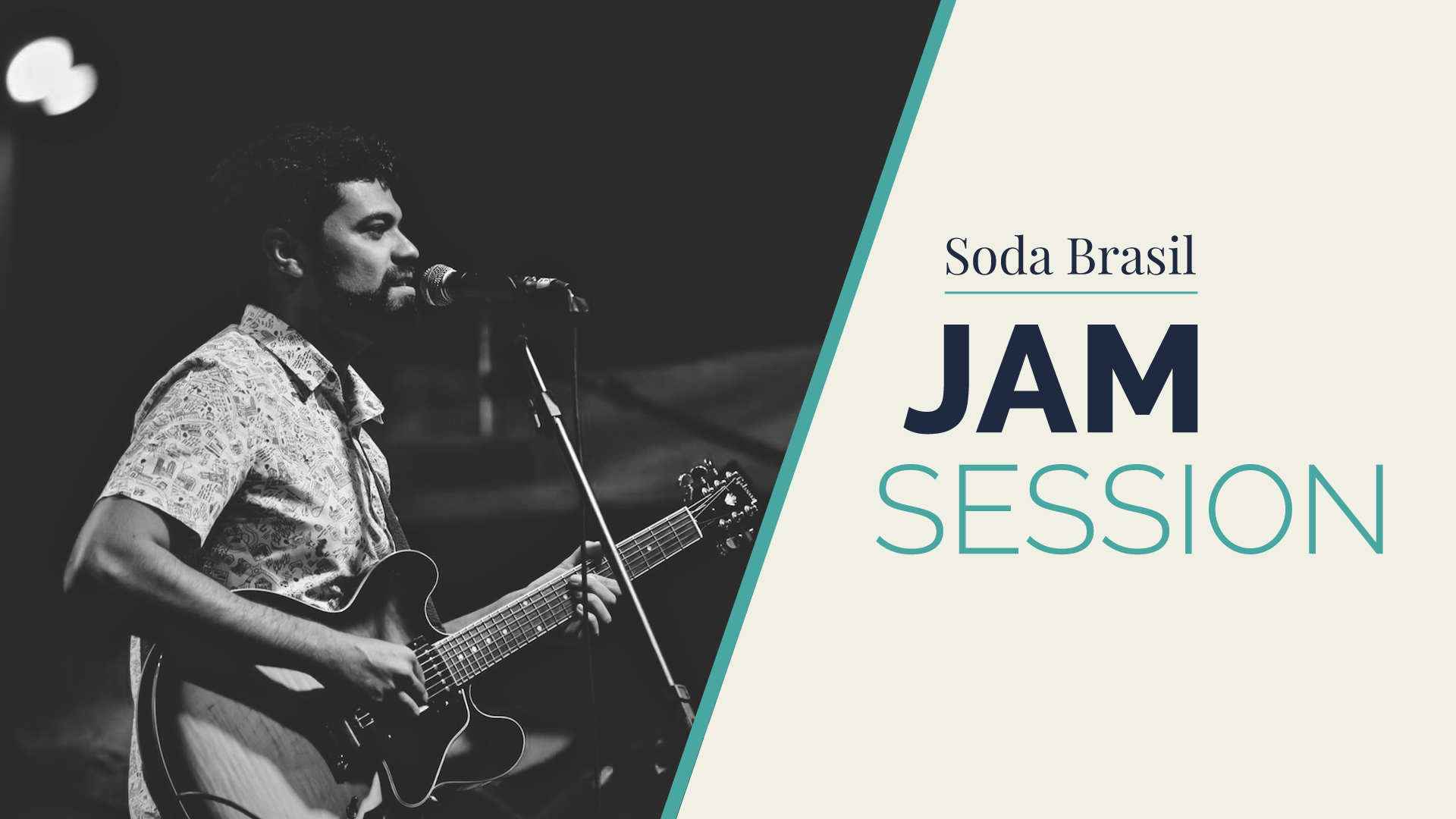 Soda Brasil

JAM
SESSION